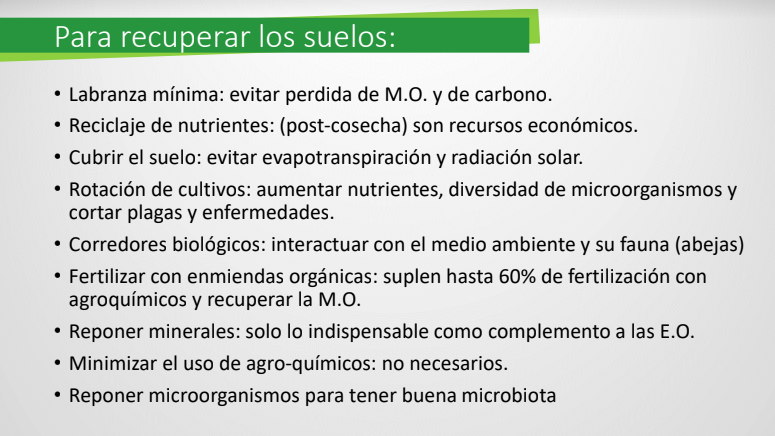 Para recuperar los suelos:

• Labranza mínima: evitar perdida de M.O. y de carbono.
• Reciclaje de nutrientes: (post-cosecha) son recursos económicos.
• Cubrir el suelo: evitar evapotranspiración y radiación solar.
• Rotación de cultivos: aumentar nutrientes, diversidad de microorganismos y cortar plagas y enfermedades.
• Corredores biológicos: interactuar con el medio ambiente y su fauna (abejas)
• Fertilizar con enmiendas orgánicas: suplen hasta 60% de fertilización con agroquímicos y recuperar la M.O.
• Reponer minerales: solo lo indispensable como complemento a las E.O.
• Minimizar el uso de agro-químicos: no necesarios.
• Reponer microorganismos para tener buena microbiota